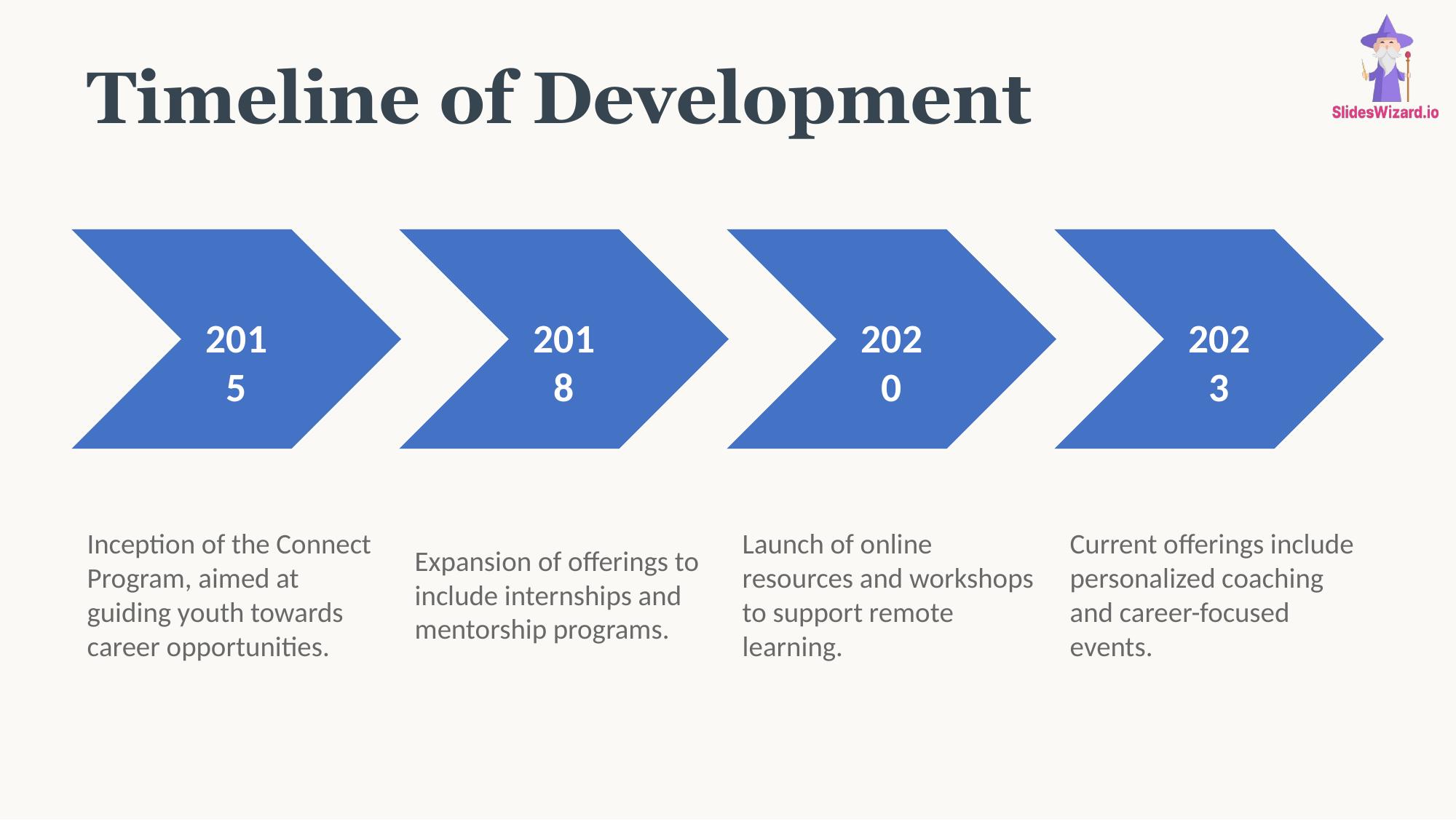 Timeline of Development

SlidesWizard.io

2015

2018

2020

2023

Inception of the Connect Program, aimed at guiding youth towards career opportunities.

Expansion of offerings to include internships and mentorship programs.

Launch of online resources and workshops to support remote learning.

Current offerings include personalized coaching and career-focused events.